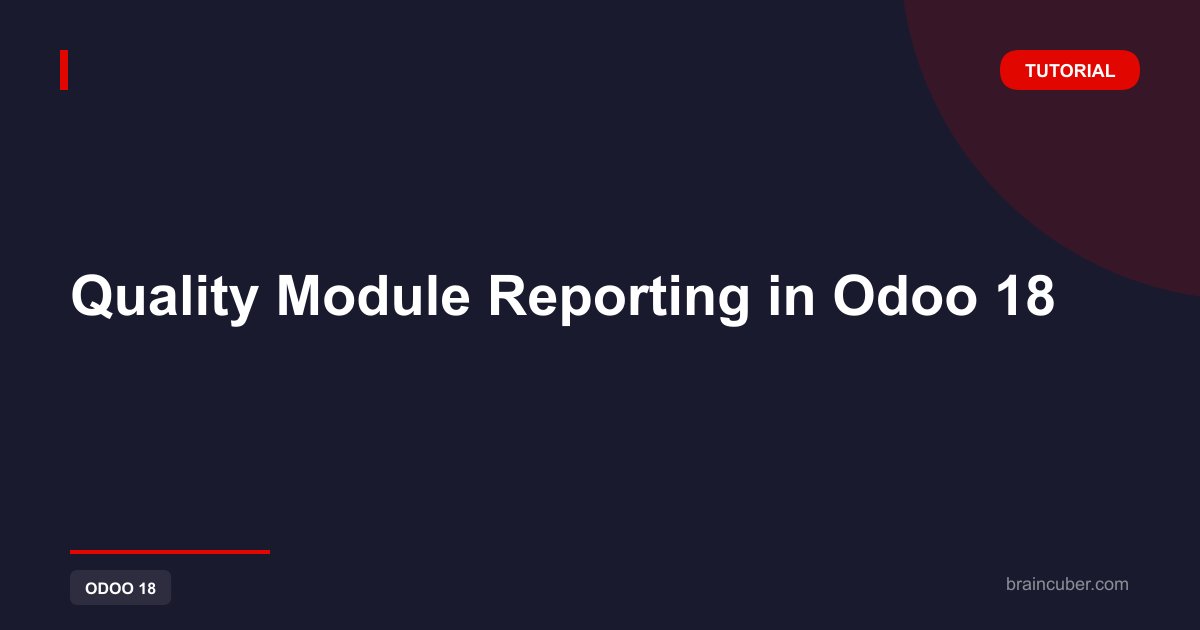 TUTORIAL

Quality Module Reporting in Odoo 18

ODOO 18

braincuber.com